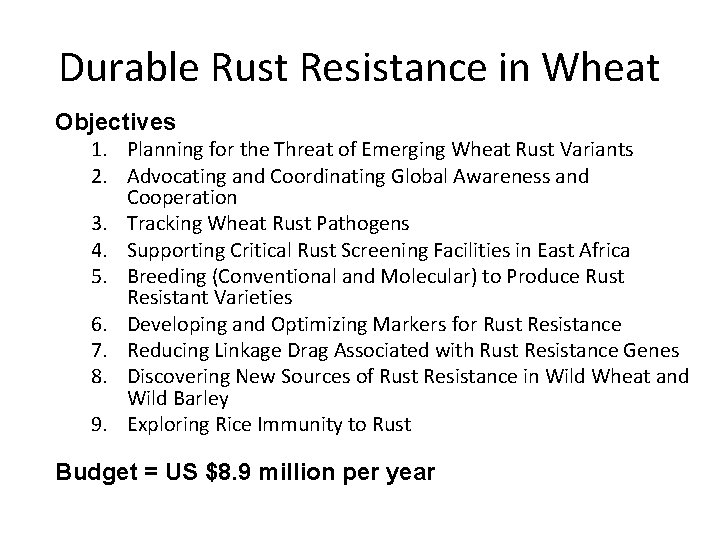 Durable Rust Resistance in Wheat

Objectives

1. Planning for the Threat of Emerging Wheat Rust Variants
2. Advocating and Coordinating Global Awareness and Cooperation
3. Tracking Wheat Rust Pathogens
4. Supporting Critical Rust Screening Facilities in East Africa
5. Breeding (Conventional and Molecular) to Produce Rust Resistant Varieties
6. Developing and Optimizing Markers for Rust Resistance
7. Reducing Linkage Drag Associated with Rust Resistance Genes
8. Discovering New Sources of Rust Resistance in Wild Wheat and Wild Barley
9. Exploring Rice Immunity to Rust

Budget = US \$8.9 million per year